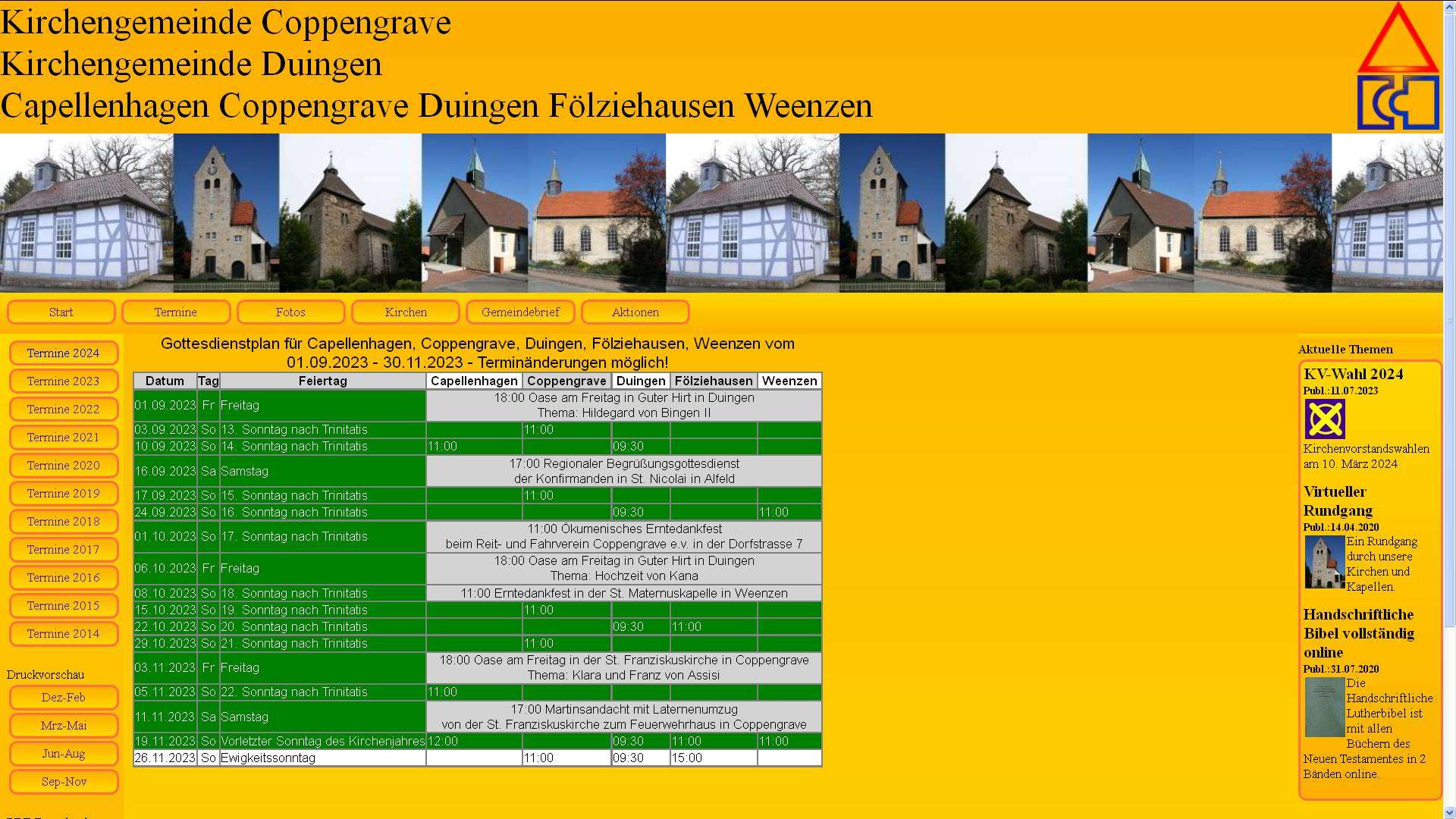 Kirchengemeinde Coppengrave
Kirchengemeinde Duingen
Capellenhagen Coppengrave Duingen Fölziehausen Weenzen

Start
Termine
Fotos
Kirchen
Gemeindebrief
Aktionen

Termine 2024
Termine 2023
Termine 2022
Termine 2021
Termine 2020
Termine 2019
Termine 2018
Termine 2017
Termine 2016
Termine 2015
Termine 2014

Druckvorschau
Dez-Feb
Mrz-Mai
Jun-Aug
Sep-Nov

Gottesdienstplan für Capellenhagen, Coppengrave, Duingen, Fölziehausen, Weenzen vom 01.09.2023 - 30.11.2023 - Terminänderungen möglich!

| Datum | Tag | Feiertag | Capellenhagen | Coppengrave | Duingen | Fölziehausen | Weenzen |
|---|---|---|---|---|---|---|---|
| 01.09.2023 | Fr | Freitag | 18:00 Oase am Freitag in Guter Hirt in Duingen Thema: Hildegard von Bingen II | | | | |
| 03.09.2023 | So | 13. Sonntag nach Trinitatis | | 11:00 | | | |
| 10.09.2023 | So | 14. Sonntag nach Trinitatis | 11:00 | | 09:30 | | |
| 16.09.2023 | Sa | Samstag | 17:00 Regionaler Begrüßungsgottesdienst der Konfirmanden in St. Nicolai in Alfeld | | | | |
| 17.09.2023 | So | 15. Sonntag nach Trinitatis | | 11:00 | | | |
| 24.09.2023 | So | 16. Sonntag nach Trinitatis | | | 09:30 | | 11:00 |
| 01.10.2023 | So | 17. Sonntag nach Trinitatis | 11:00 Ökumenisches Erntedankfest beim Reit- und Fahrverein Coppengrave e.v. in der Dorfstrasse 7 | | | | |
| 06.10.2023 | Fr | Freitag | 18:00 Oase am Freitag in Guter Hirt in Duingen Thema: Hochzeit von Kana | | | | |
| 08.10.2023 | So | 18. Sonntag nach Trinitatis | 11:00 Erntedankfest in der St. Maternuskapelle in Weenzen | | | | |
| 15.10.2023 | So | 19. Sonntag nach Trinitatis | | 11:00 | | | |
| 22.10.2023 | So | 20. Sonntag nach Trinitatis | | | 09:30 | 11:00 | |
| 29.10.2023 | So | 21. Sonntag nach Trinitatis | | 11:00 | | | |
| 03.11.2023 | Fr | Freitag | 18:00 Oase am Freitag in der St. Franziskuskirche in Coppengrave Thema: Klara und Franz von Assisi | | | | |
| 05.11.2023 | So | 22. Sonntag nach Trinitatis | 11:00 | | | | |
| 11.11.2023 | Sa | Samstag | 17:00 Martinsandacht mit Laternenumzug von der St. Franziskuskirche zum Feuerwehrhaus in Coppengrave | | | | |
| 19.11.2023 | So | Vorletzter Sonntag des Kirchenjahres | 12:00 | | 09:30 | 11:00 | 11:00 |
| 26.11.2023 | So | Ewigkeitssonntag | | 11:00 | 09:30 | 15:00 | |

Aktuelle Themen
KV-Wahl 2024
Publ.:11.07.2023
Kirchenvorstandswahlen am 10. März 2024
Virtueller Rundgang
Publ.:14.04.2020
Ein Rundgang durch unsere Kirchen und Kapellen.
Handschriftliche Bibel vollständig online
Publ.:31.07.2020
Die Handschriftliche Lutherbibel ist mit allen Büchern des Neuen Testamentes in 2 Bänden online.